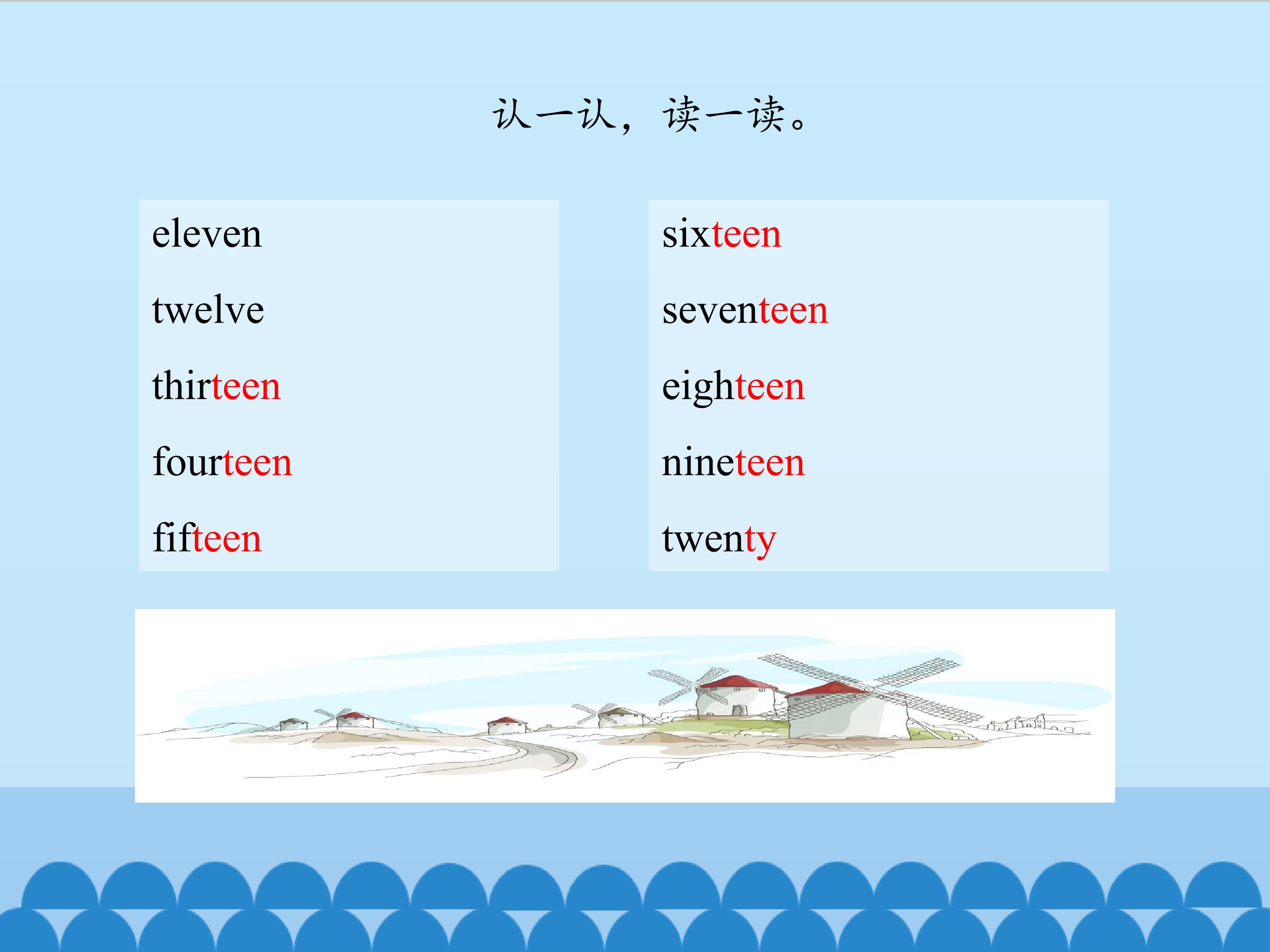 认一认，读一读。

eleven
twelve
thirteen
fourteen
fifteen

sixteen
seventeen
eighteen
nineteen
twenty